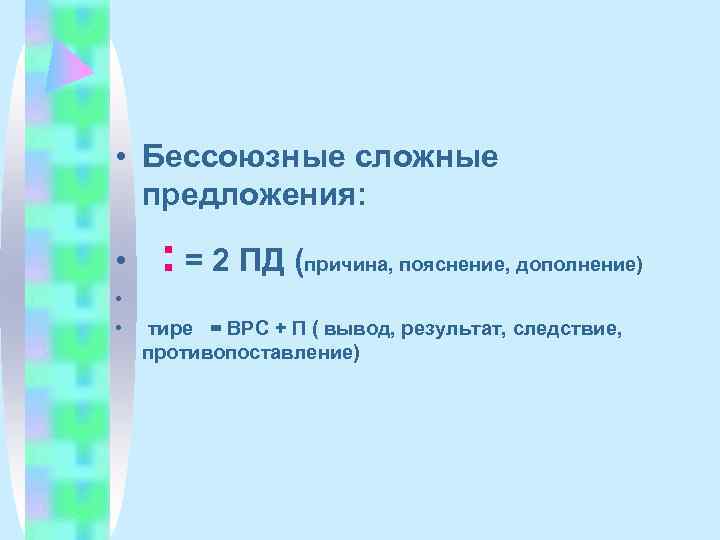 • Бессоюзные сложные предложения:

• : = 2 ПД (причина, пояснение, дополнение)

•

• тире = ВРС + П ( вывод, результат, следствие, противопоставление)